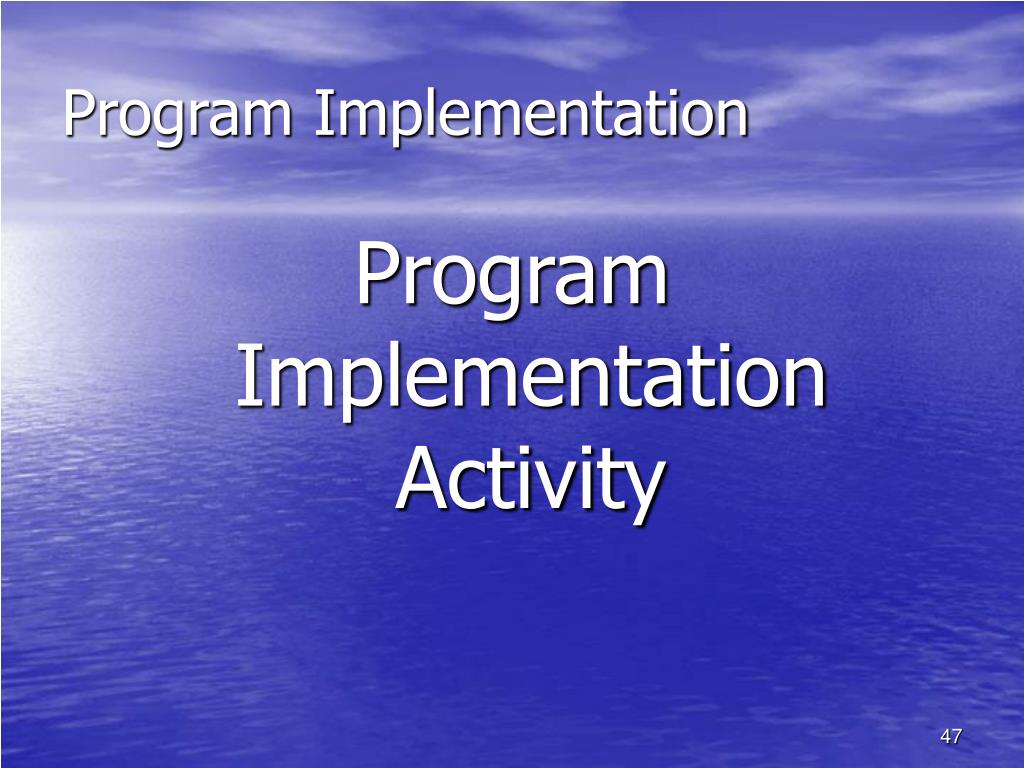 Program Implementation

Program Implementation Activity

47